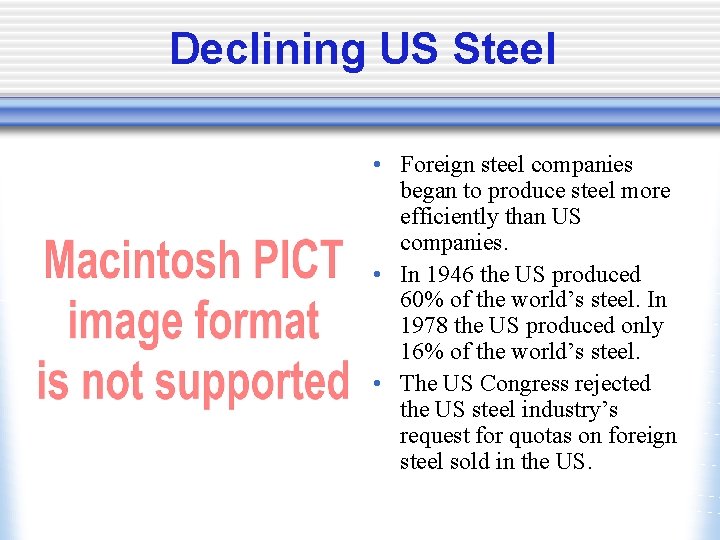 Declining US Steel

Macintosh PICT image format is not supported

• Foreign steel companies began to produce steel more efficiently than US companies.
• In 1946 the US produced 60% of the world’s steel. In 1978 the US produced only 16% of the world’s steel.
• The US Congress rejected the US steel industry’s request for quotas on foreign steel sold in the US.